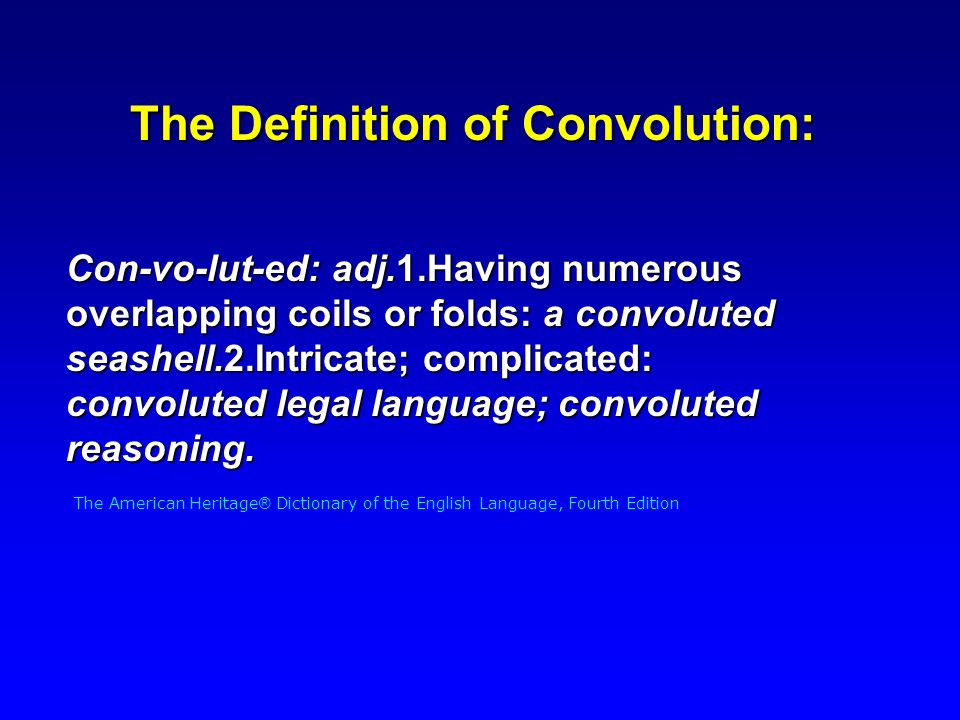 The Definition of Convolution:

Con-vo-lut-ed: adj.1.Having numerous overlapping coils or folds: a convoluted seashell.2.Intricate; complicated: convoluted legal language; convoluted reasoning.

The American Heritage® Dictionary of the English Language, Fourth Edition